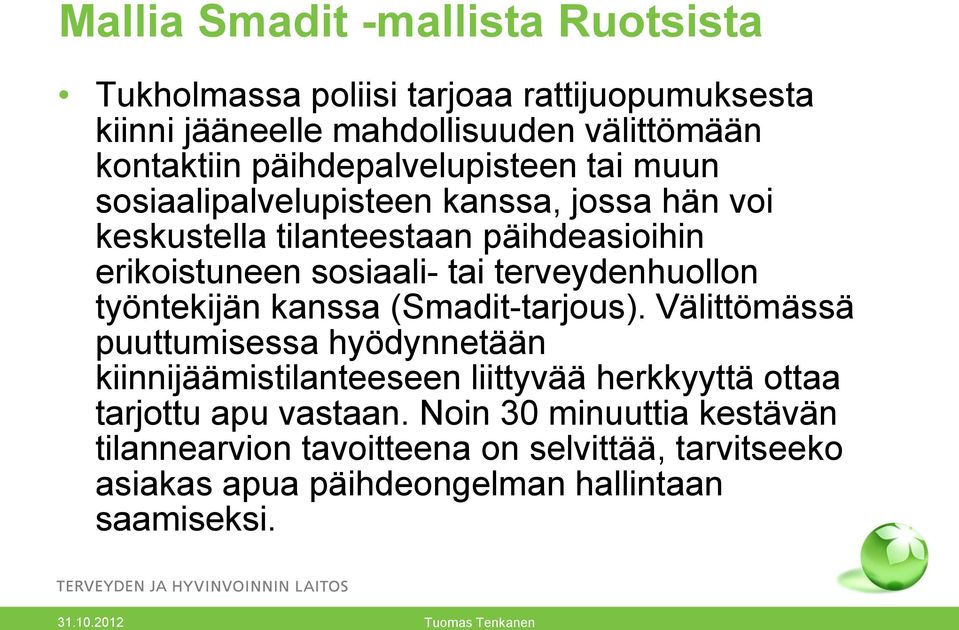 Mallia Smadit -mallista Ruotsista

• Tukholmassa poliisi tarjoaa rattijuopumuksesta kiinni jääneelle mahdollisuuden välittömään kontaktiin päihdepalvelupisteen tai muun sosiaalipalvelupisteen kanssa, jossa hän voi keskustella tilanteestaan päihdeasioihin erikoistuneen sosiaali- tai terveydenhuollon työntekijän kanssa (Smadit-tarjous). Välittömässä puuttumisessa hyödynnetään kiinnijäämistilanteeseen liittyvää herkkyyttä ottaa tarjottu apu vastaan. Noin 30 minuuttia kestävän tilannearvion tavoitteena on selvittää, tarvitseeko asiakas apua päihdeongelman hallintaan saamiseksi.

TERVEYDEN JA HYVINVOINNIN LAITOS

31.10.2012

Tuomas Tenkanen